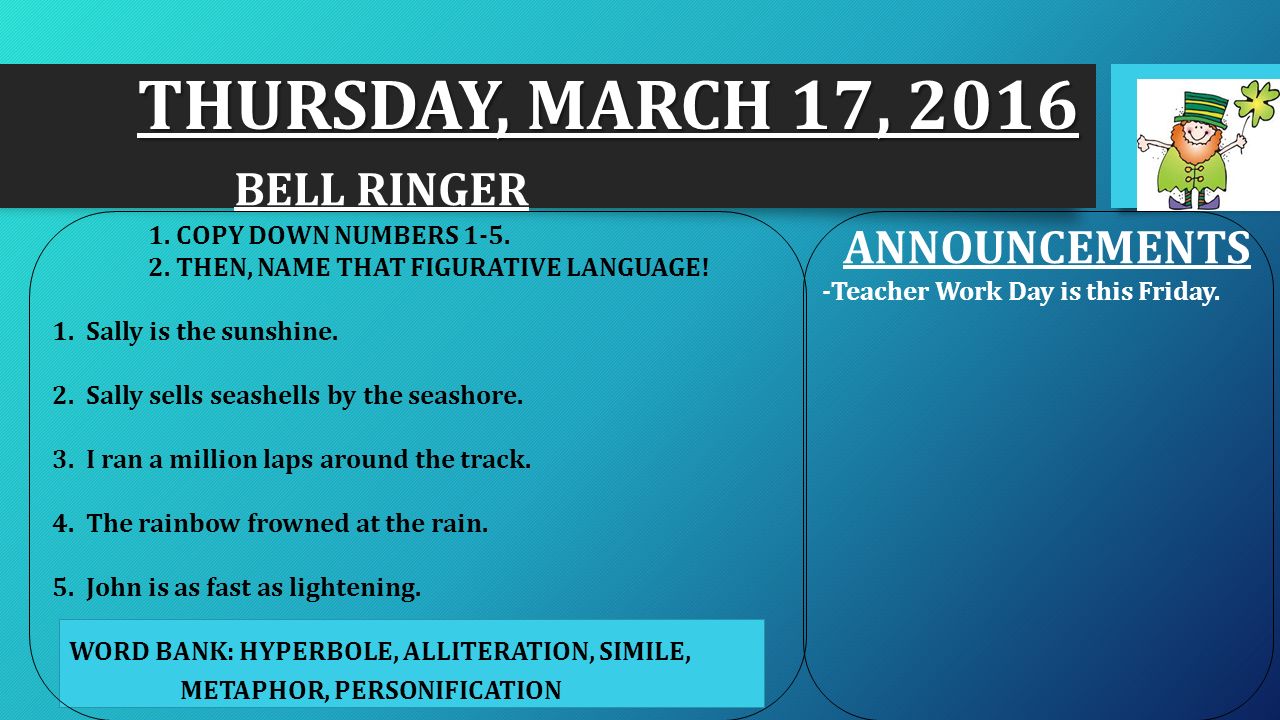 THURSDAY, MARCH 17, 2016

BELL RINGER

1. COPY DOWN NUMBERS 1-5.
2. THEN, NAME THAT FIGURATIVE LANGUAGE!

1. Sally is the sunshine.

2. Sally sells seashells by the seashore.

3. I ran a million laps around the track.

4. The rainbow frowned at the rain.

5. John is as fast as lightening.

WORD BANK: HYPERBOLE, ALLITERATION, SIMILE, METAPHOR, PERSONIFICATION

ANNOUNCEMENTS

-Teacher Work Day is this Friday.